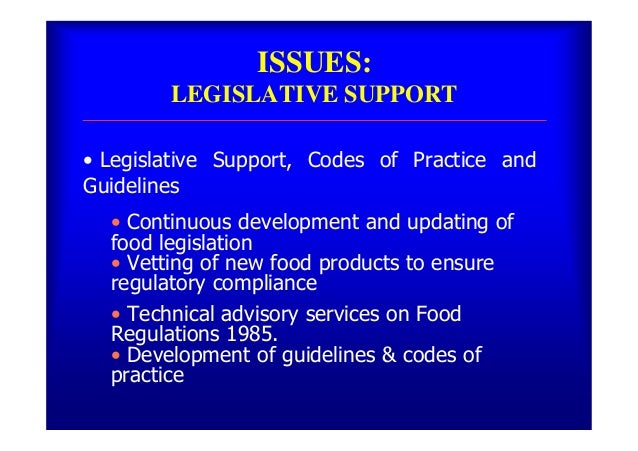 ISSUES:
LEGISLATIVE SUPPORT

• Legislative Support, Codes of Practice and Guidelines

• Continuous development and updating of food legislation
• Vetting of new food products to ensure regulatory compliance

• Technical advisory services on Food Regulations 1985.
• Development of guidelines & codes of practice